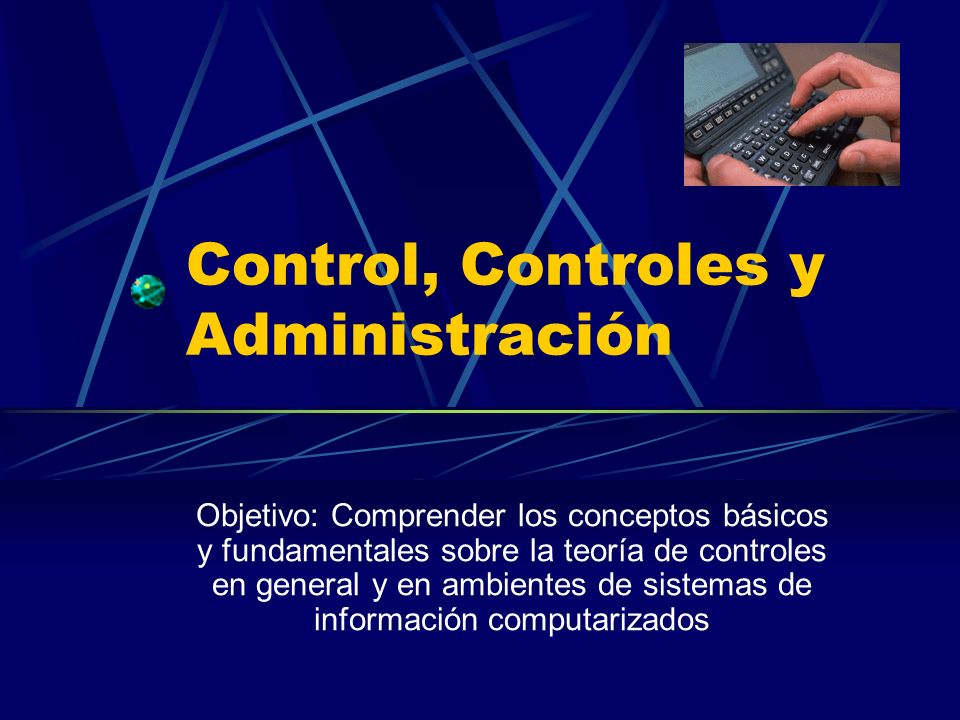 Control, Controles y Administración

Objetivo: Comprender los conceptos básicos y fundamentales sobre la teoría de controles en general y en ambientes de sistemas de información computarizados